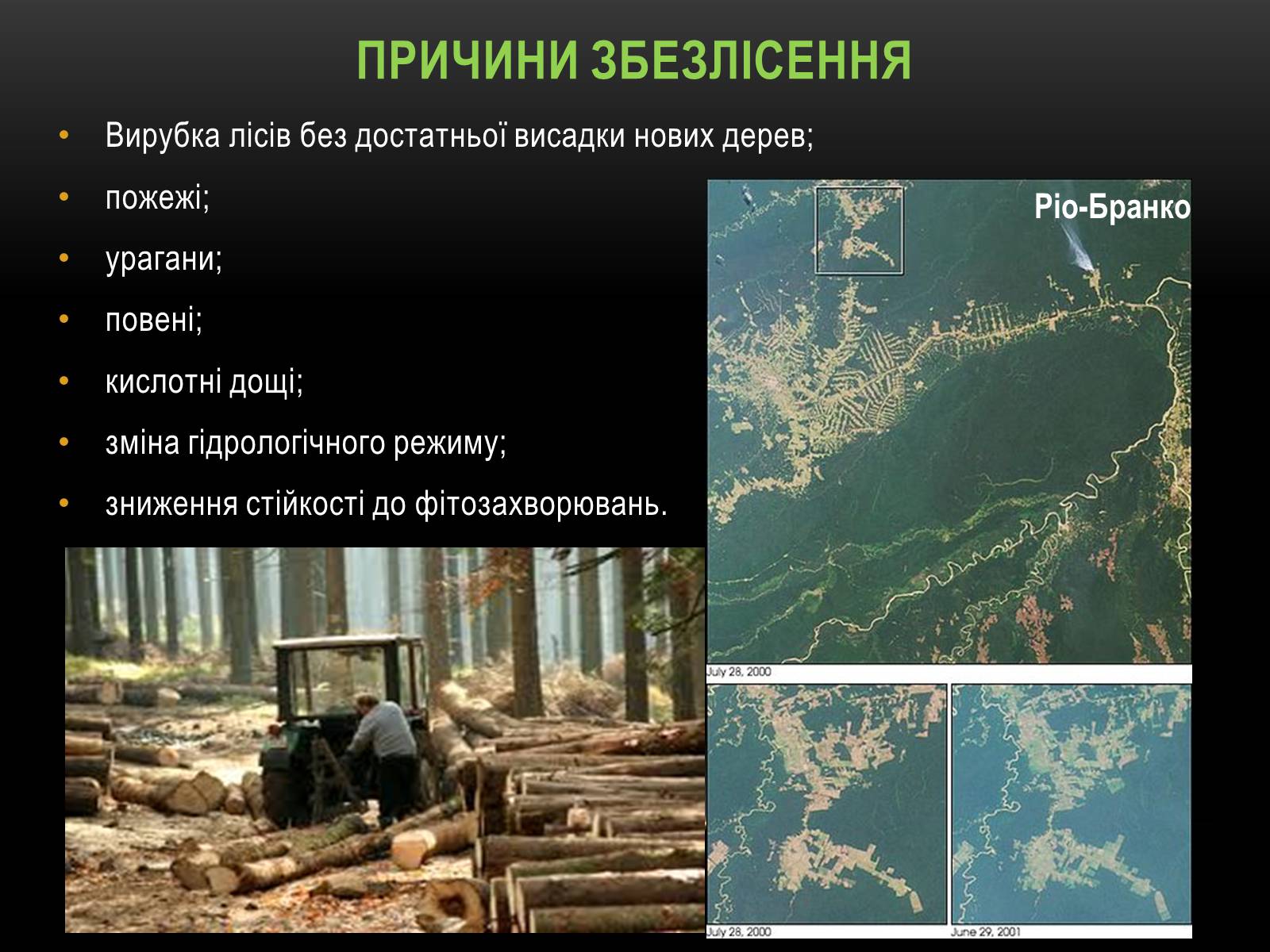 ПРИЧИНИ ЗБЕЗЛІСЕННЯ

• Вирубка лісів без достатньої висадки нових дерев;
• пожежі;
• урагани;
• повені;
• кислотні дощі;
• зміна гідрологічного режиму;
• зниження стійкості до фітозахворювань.

Ріо-Бранко

July 28, 2000

July 28, 2000

June 29, 2001